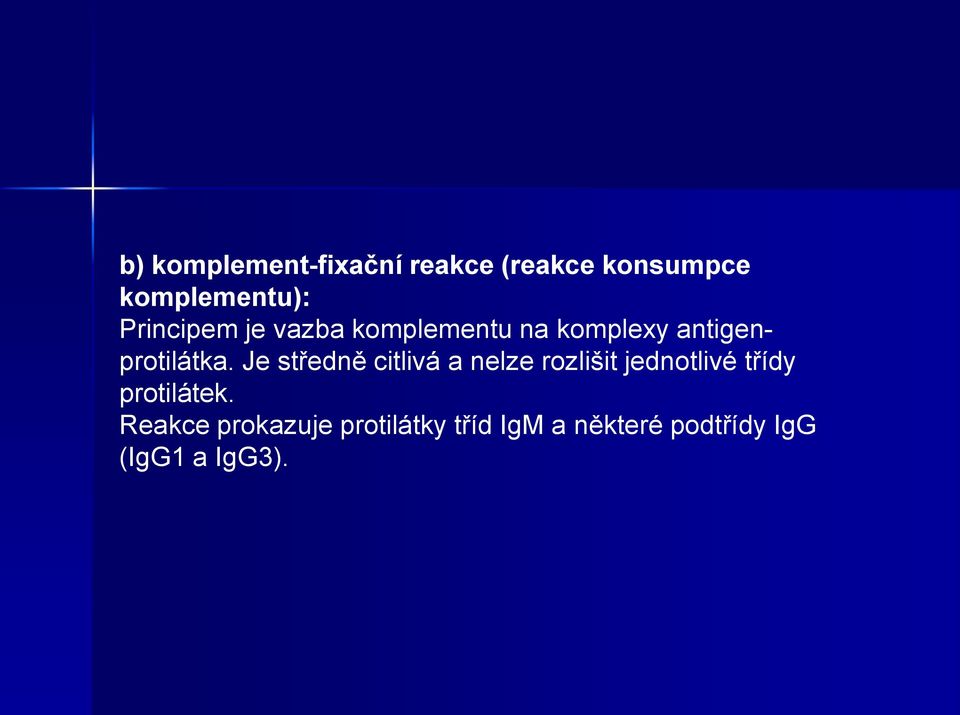 b) komplement-fixační reakce (reakce konsumpce komplementu):
Principem je vazba komplementu na komplexy antigen-protilátka. Je středně citlivá a nelze rozlišit jednotlivé třídy protilátek.
Reakce prokazuje protilátky tříd IgM a některé podtřídy IgG (IgG1 a IgG3).